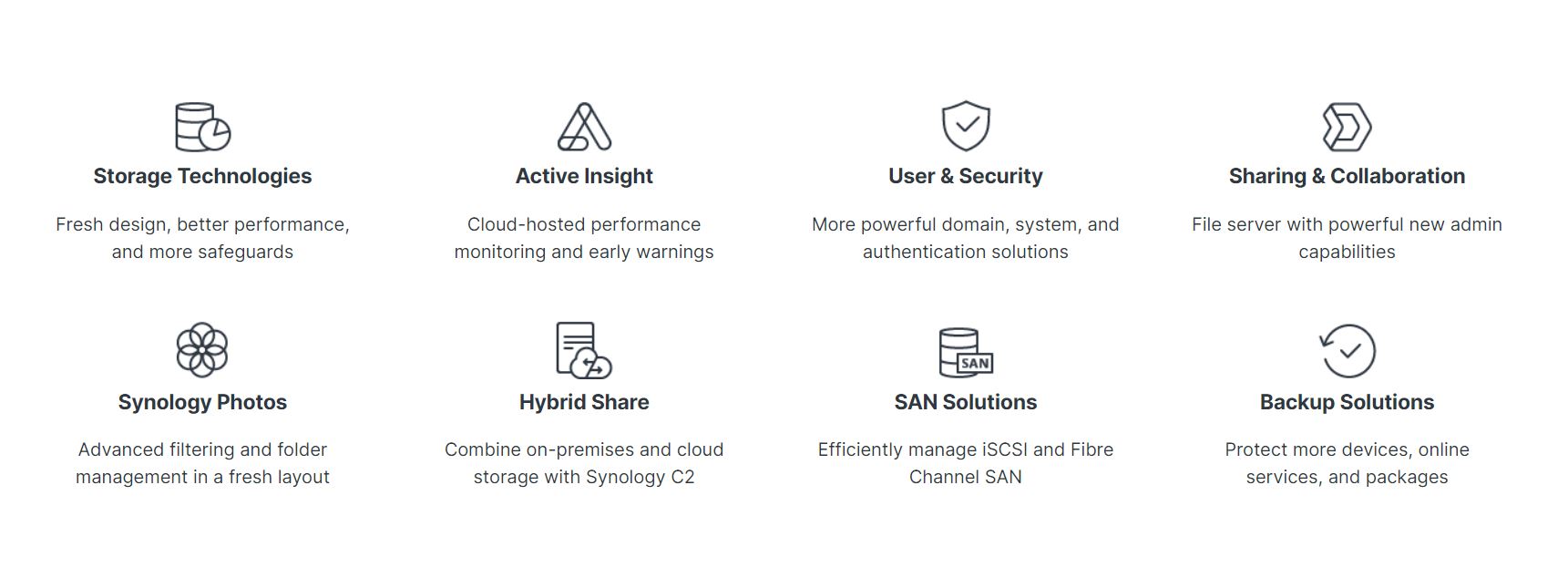 Storage Technologies

Fresh design, better performance, and more safeguards

Active Insight

Cloud-hosted performance monitoring and early warnings

User & Security

More powerful domain, system, and authentication solutions

Sharing & Collaboration

File server with powerful new admin capabilities

Synology Photos

Advanced filtering and folder management in a fresh layout

Hybrid Share

Combine on-premises and cloud storage with Synology C2

SAN

SAN Solutions

Efficiently manage iSCSI and Fibre Channel SAN

Backup Solutions

Protect more devices, online services, and packages